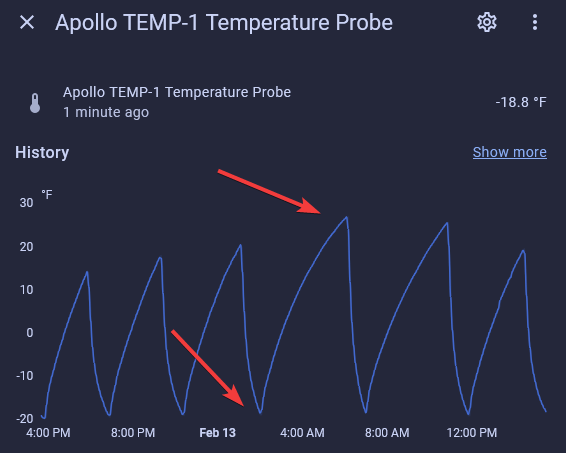 Apollo TEMP-1 Temperature Probe

Apollo TEMP-1 Temperature Probe
1 minute ago
-18.8 °F

History
Show more

°F
30
20
10
0
-10
-20
4:00 PM
8:00 PM
Feb 13
4:00 AM
8:00 AM
12:00 PM